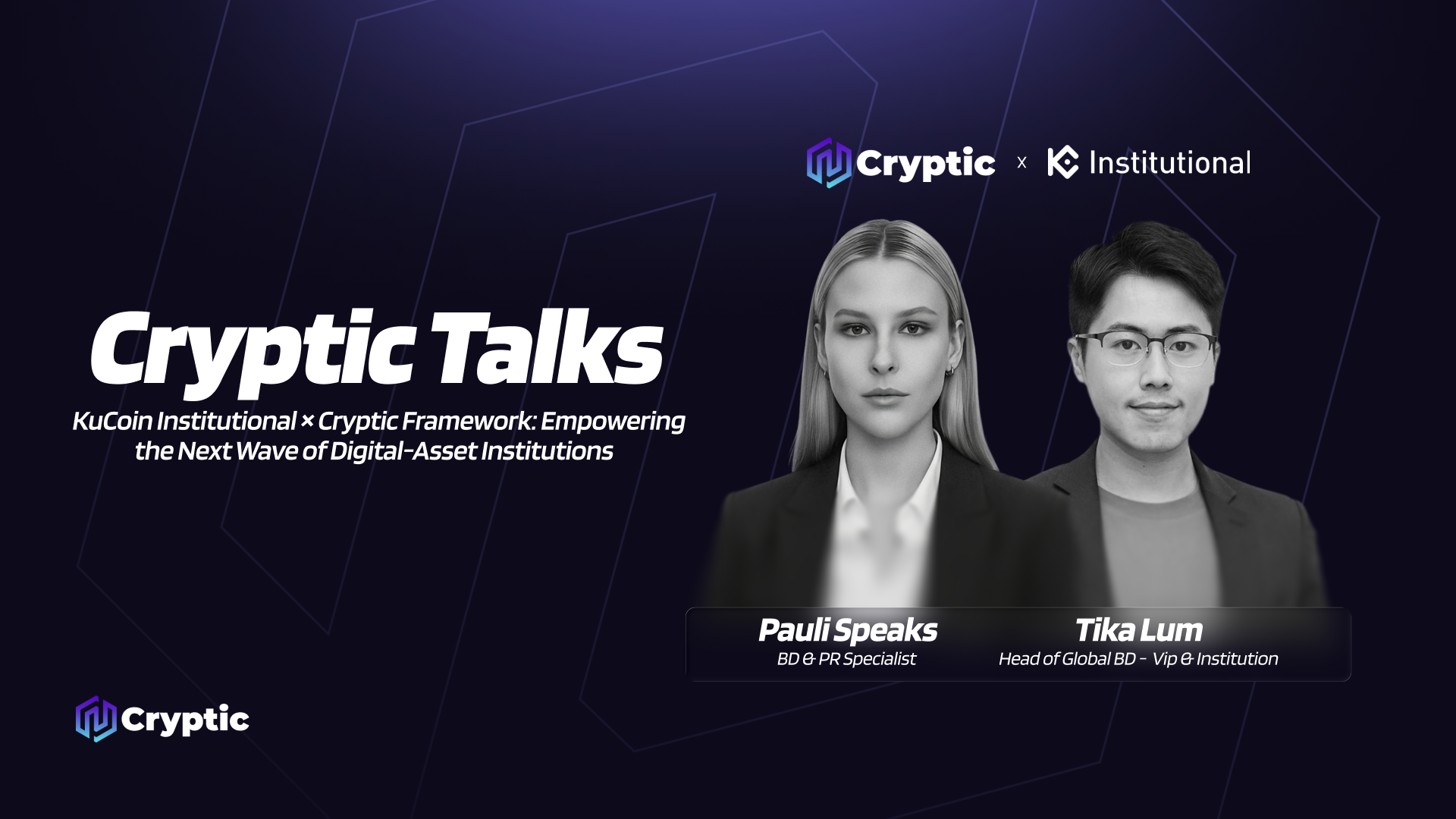 Cryptic x Institutional

Cryptic Talks

KuCoin Institutional × Cryptic Framework: Empowering the Next Wave of Digital-Asset Institutions

Pauli Speaks
BD & PR Specialist

Tika Lum
Head of Global BD - Vip & Institution

Cryptic